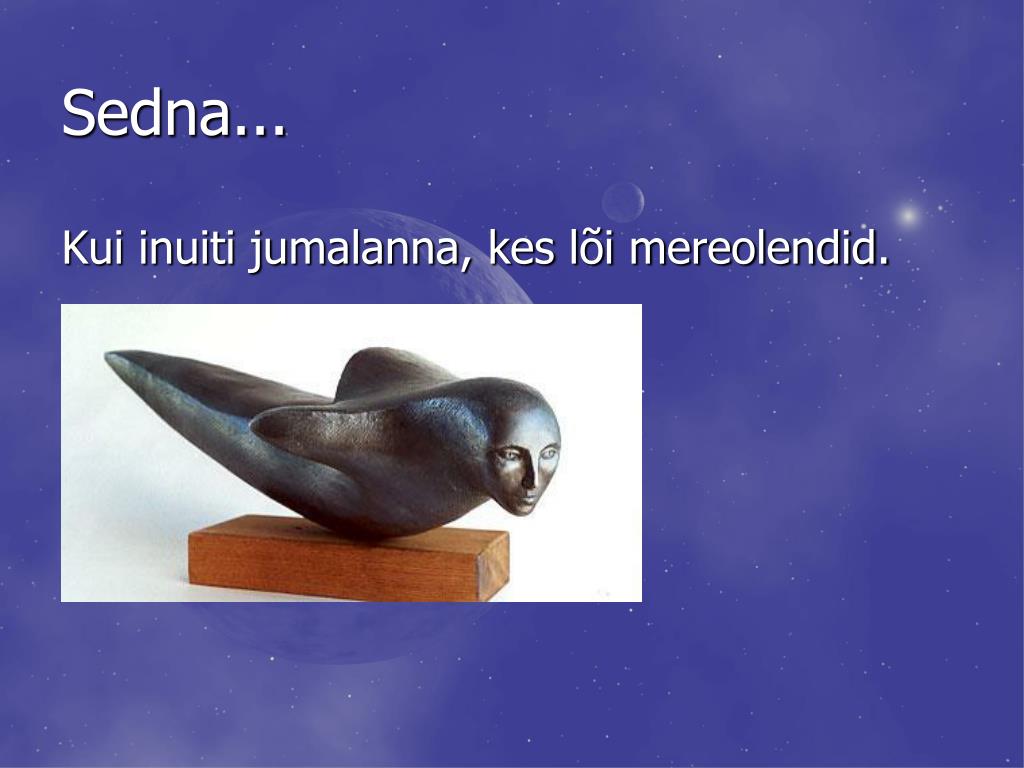 Sedna...

Kui inuiti jumalanna, kes lõi mereolendid.